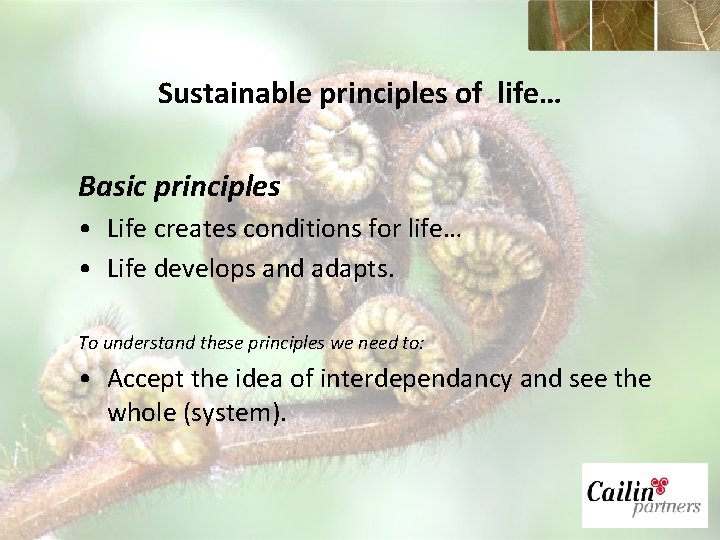 Sustainable principles of life…

Basic principles

• Life creates conditions for life…
• Life develops and adapts.

To understand these principles we need to:

• Accept the idea of interdependancy and see the whole (system).

Cailin partners